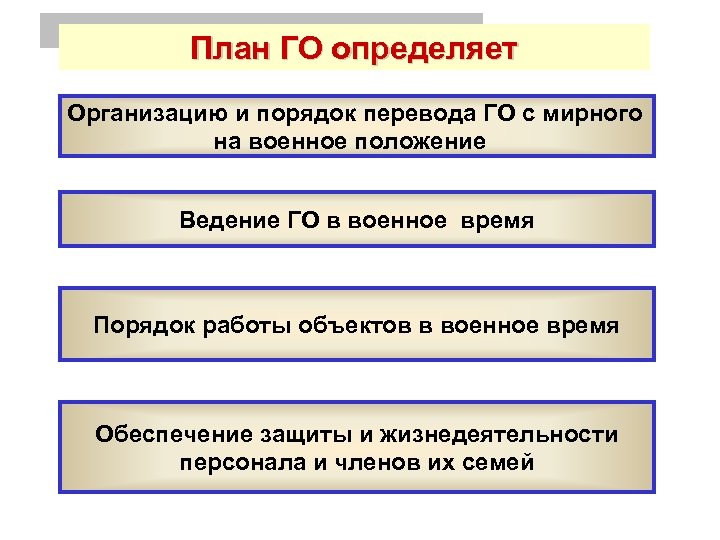 План ГО определяет

Организацию и порядок перевода ГО с мирного на военное положение

Ведение ГО в военное время

Порядок работы объектов в военное время

Обеспечение защиты и жизнедеятельности персонала и членов их семей